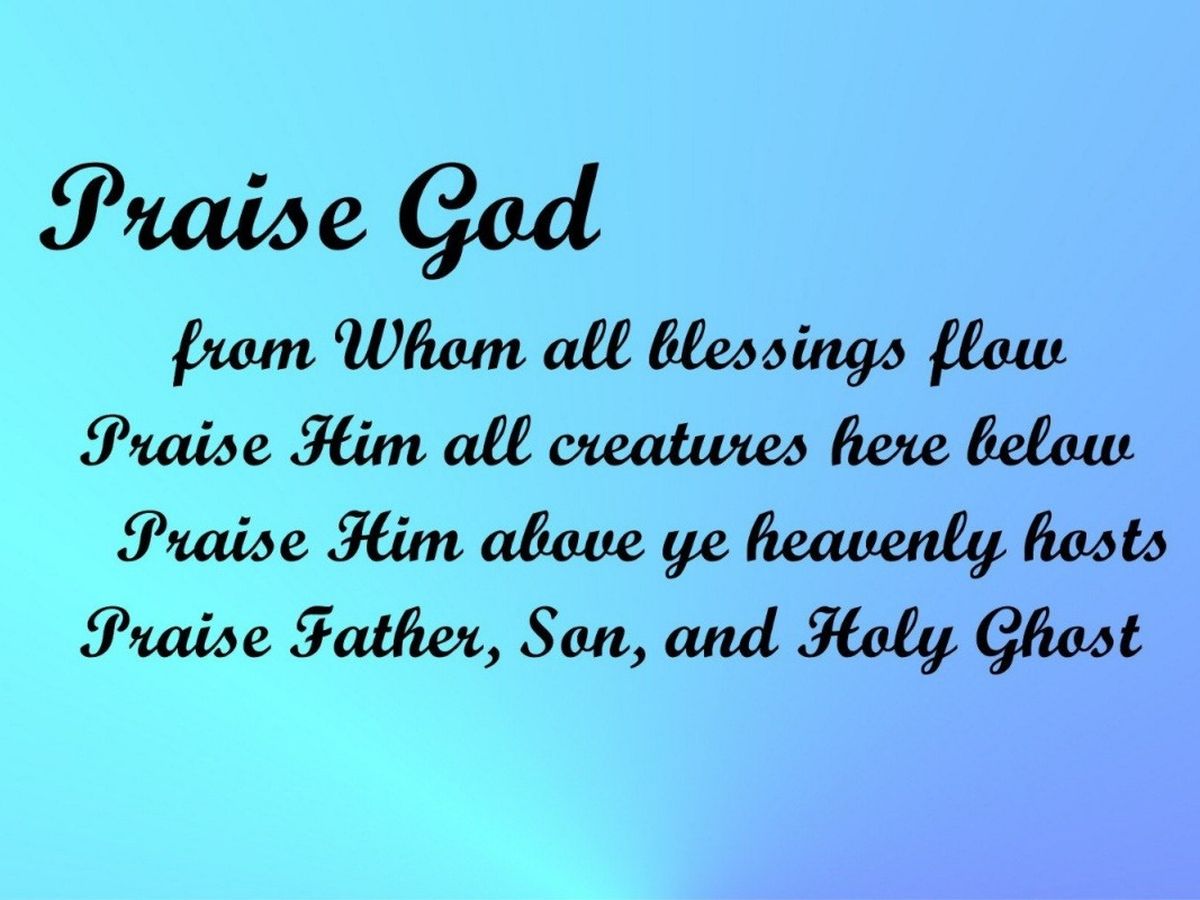 Praise God
from Whom all blessings flow
Praise Him all creatures here below
Praise Him above ye heavenly hosts
Praise Father, Son, and Holy Ghost